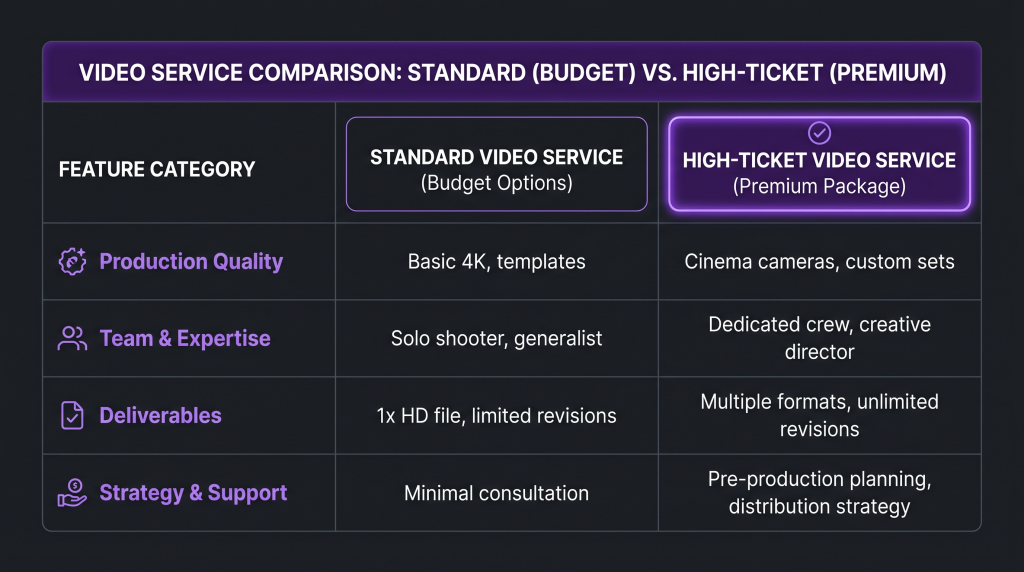 VIDEO SERVICE COMPARISON: STANDARD (BUDGET) VS. HIGH-TICKET (PREMIUM)

| FEATURE CATEGORY | STANDARD VIDEO SERVICE (Budget Options) | HIGH-TICKET VIDEO SERVICE (Premium Package) |
|---|---|---|
| Production Quality | Basic 4K, templates | Cinema cameras, custom sets |
| Team & Expertise | Solo shooter, generalist | Dedicated crew, creative director |
| Deliverables | 1x HD file, limited revisions | Multiple formats, unlimited revisions |
| Strategy & Support | Minimal consultation | Pre-production planning, distribution strategy |